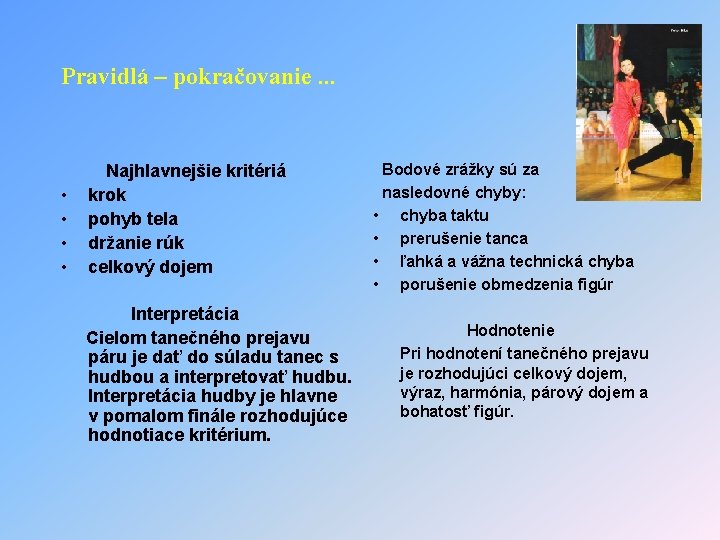 Pravidlá – pokračovanie ...

Najhlavnejšie kritériá
• krok
• pohyb tela
• držanie rúk
• celkový dojem

Interpretácia
Cielom tanečného prejavu páru je dať do súladu tanec s hudbou a interpretovať hudbu. Interpretácia hudby je hlavne v pomalom finále rozhodujúce hodnotiace kritérium.

Bodové zrážky sú za nasledovné chyby:
• chyba taktu
• prerušenie tanca
• ľahká a vážna technická chyba
• porušenie obmedzenia figúr

Hodnotenie
Pri hodnotení tanečného prejavu je rozhodujúci celkový dojem, výraz, harmónia, párový dojem a bohatosť figúr.